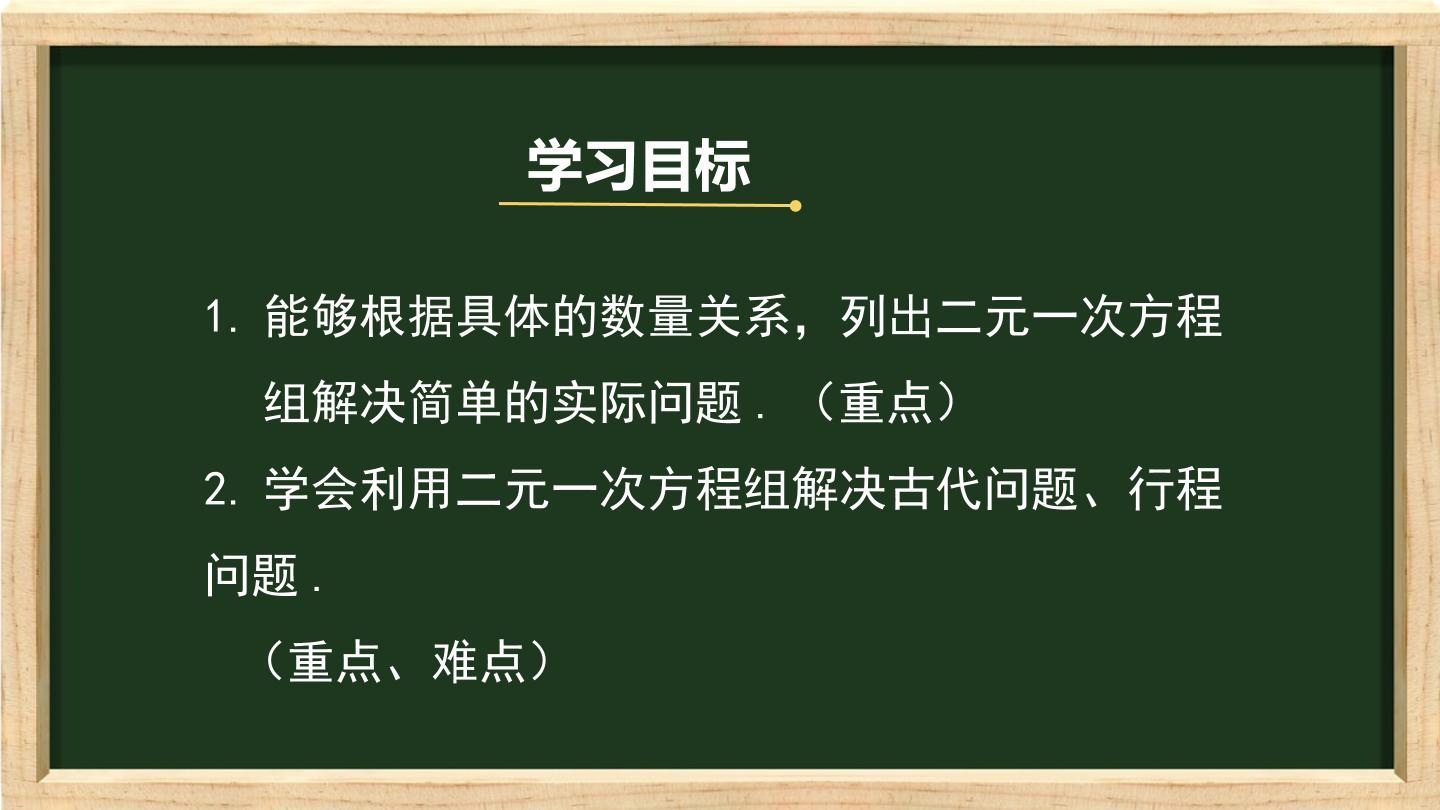 学习目标

1. 能够根据具体的数量关系，列出二元一次方程组解决简单的实际问题．（重点）

2. 学会利用二元一次方程组解决古代问题、行程问题．

（重点、难点）